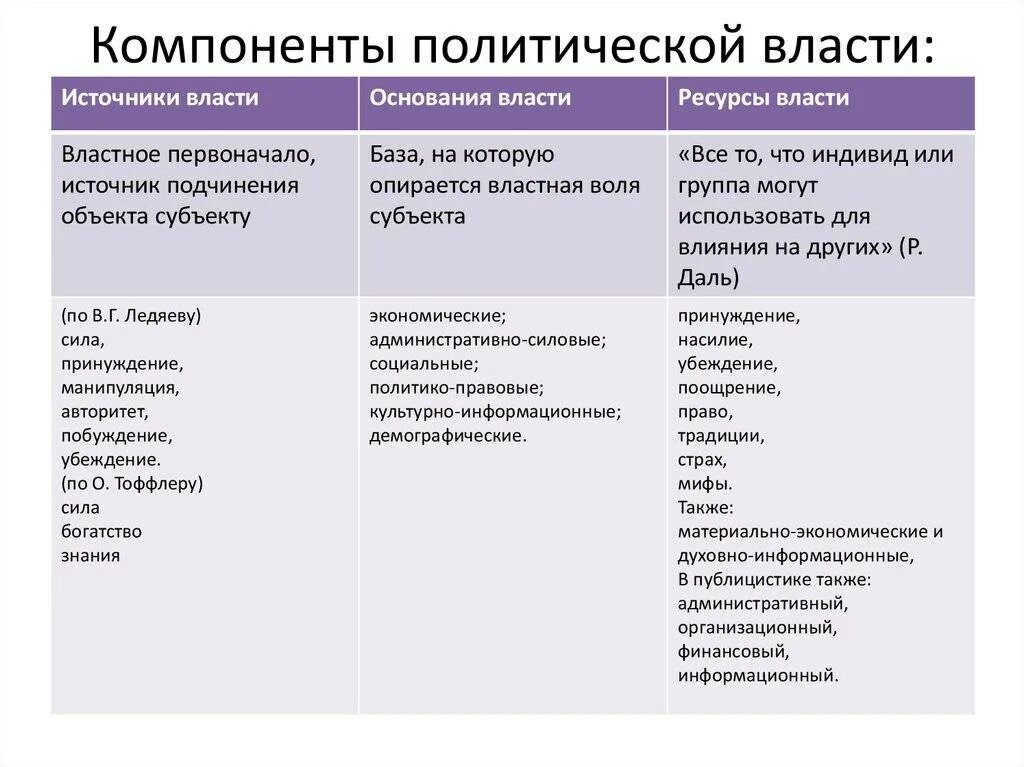 Компоненты политической власти:

| Источники власти | Основания власти | Ресурсы власти |
|---|---|---|
| Властное первоначало, источник подчинения объекта субъекту | База, на которую опирается властная воля субъекта | «Все то, что индивид или группа могут использовать для влияния на других» (Р. Даль) |
| (по В.Г. Ледяеву) сила, принуждение, манипуляция, авторитет, побуждение, убеждение. (по О. Тоффлеру) сила богатство знания | экономические; административно-силовые; социальные; политико-правовые; культурно-информационные; демографические. | принуждение, насилие, убеждение, поощрение, право, традиции, страх, мифы. Также: материально-экономические и духовно-информационные, В публицистике также: административный, организационный, финансовый, информационный. |